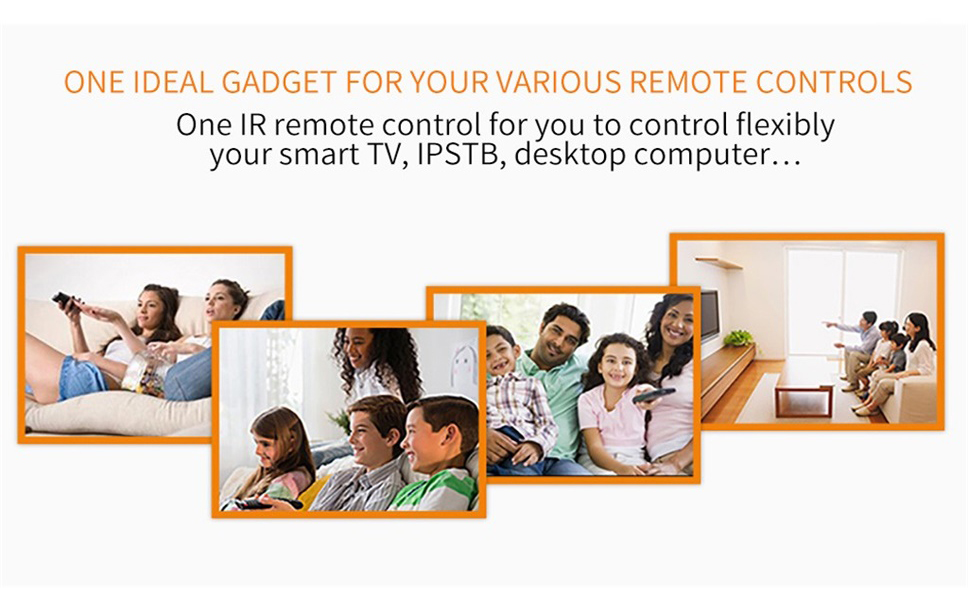 ONE IDEAL GADGET FOR YOUR VARIOUS REMOTE CONTROLS

One IR remote control for you to control flexibly your smart TV, IPSTB, desktop computer…